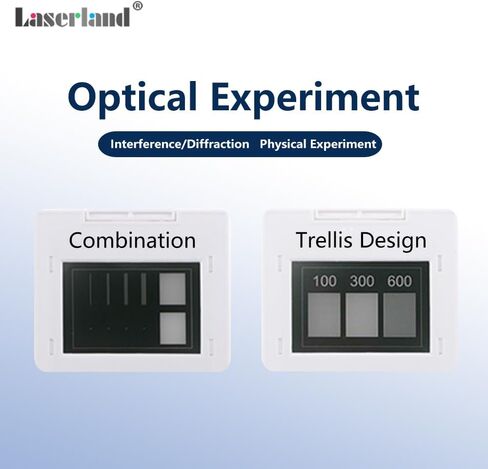 Laserland®

Optical Experiment

Interference/Diffraction Physical Experiment

Combination

Trellis Design

100 300 600